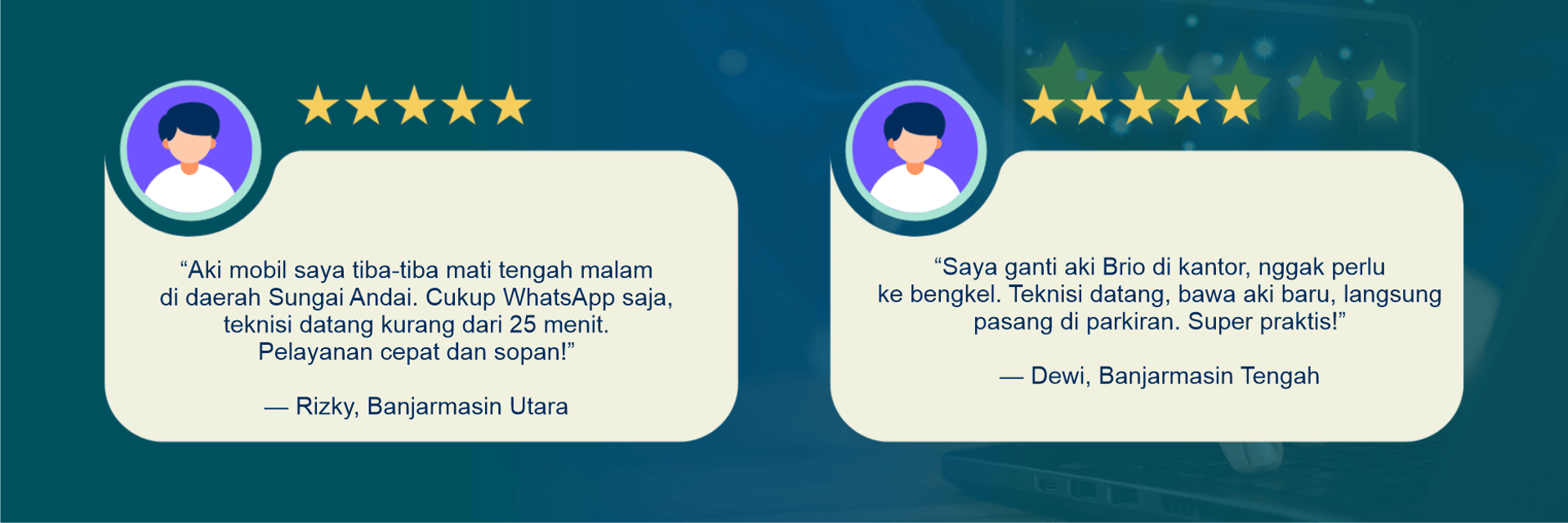 “Aki mobil saya tiba-tiba mati tengah malam di daerah Sungai Andai. Cukup WhatsApp saja, teknisi datang kurang dari 25 menit. Pelayanan cepat dan sopan!”

— Rizky, Banjarmasin Utara

“Saya ganti aki Brio di kantor, nggak perlu ke bengkel. Teknisi datang, bawa aki baru, langsung pasang di parkiran. Super praktis!”

— Dewi, Banjarmasin Tengah